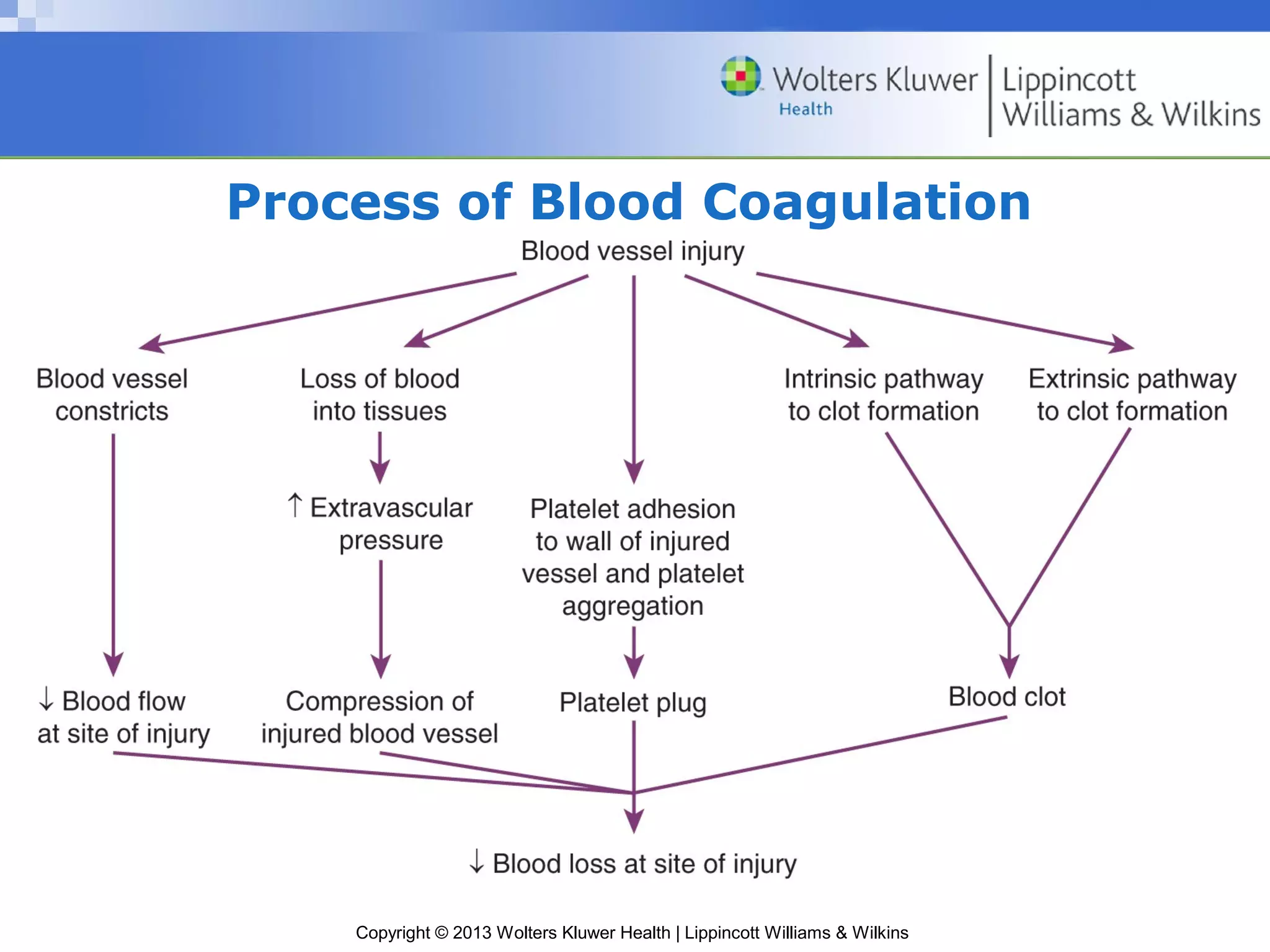 Wolters Kluwer Health | Lippincott Williams & Wilkins

Process of Blood Coagulation

Blood vessel injury

Blood vessel constricts

Loss of blood into tissues

Intrinsic pathway to clot formation

Extrinsic pathway to clot formation

↑ Extravascular pressure

Platelet adhesion to wall of injured vessel and platelet aggregation

↓ Blood flow at site of injury

Compression of injured blood vessel

Platelet plug

Blood clot

↓ Blood loss at site of injury

Copyright © 2013 Wolters Kluwer Health | Lippincott Williams & Wilkins